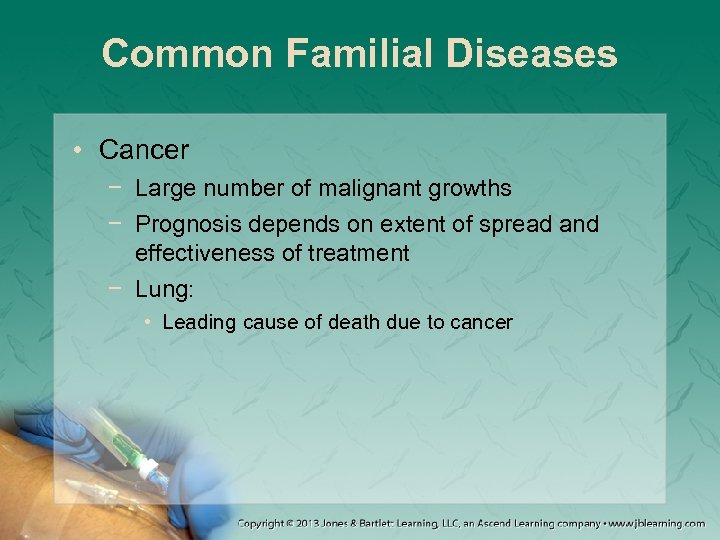 Common Familial Diseases

• Cancer
 − Large number of malignant growths
 − Prognosis depends on extent of spread and effectiveness of treatment
 − Lung:
  • Leading cause of death due to cancer

Copyright © 2013 Jones & Bartlett Learning, LLC, an Ascend Learning company • www.jblearning.com